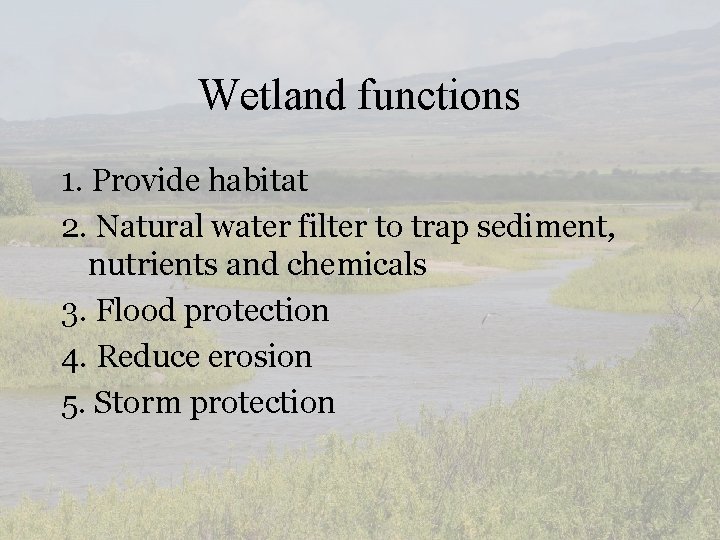 Wetland functions

1. Provide habitat
2. Natural water filter to trap sediment, nutrients and chemicals
3. Flood protection
4. Reduce erosion
5. Storm protection